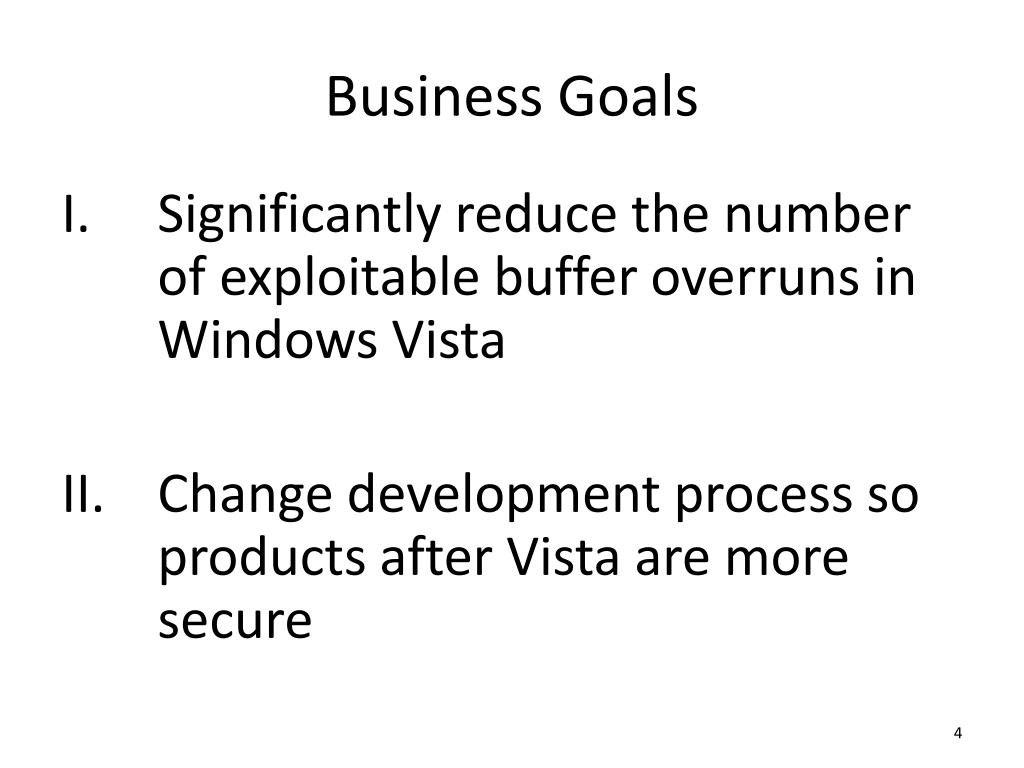 Business Goals

I. Significantly reduce the number of exploitable buffer overruns in Windows Vista

II. Change development process so products after Vista are more secure

4